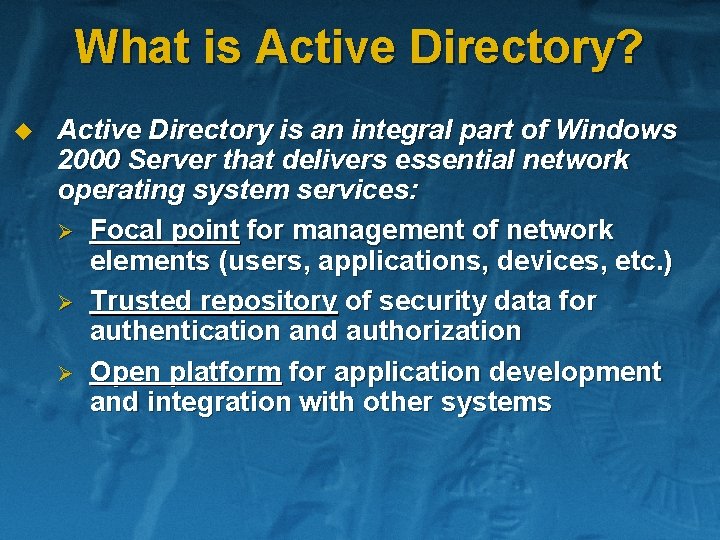 What is Active Directory?

◆ Active Directory is an integral part of Windows 2000 Server that delivers essential network operating system services:

➢ Focal point for management of network elements (users, applications, devices, etc.)

➢ Trusted repository of security data for authentication and authorization

➢ Open platform for application development and integration with other systems